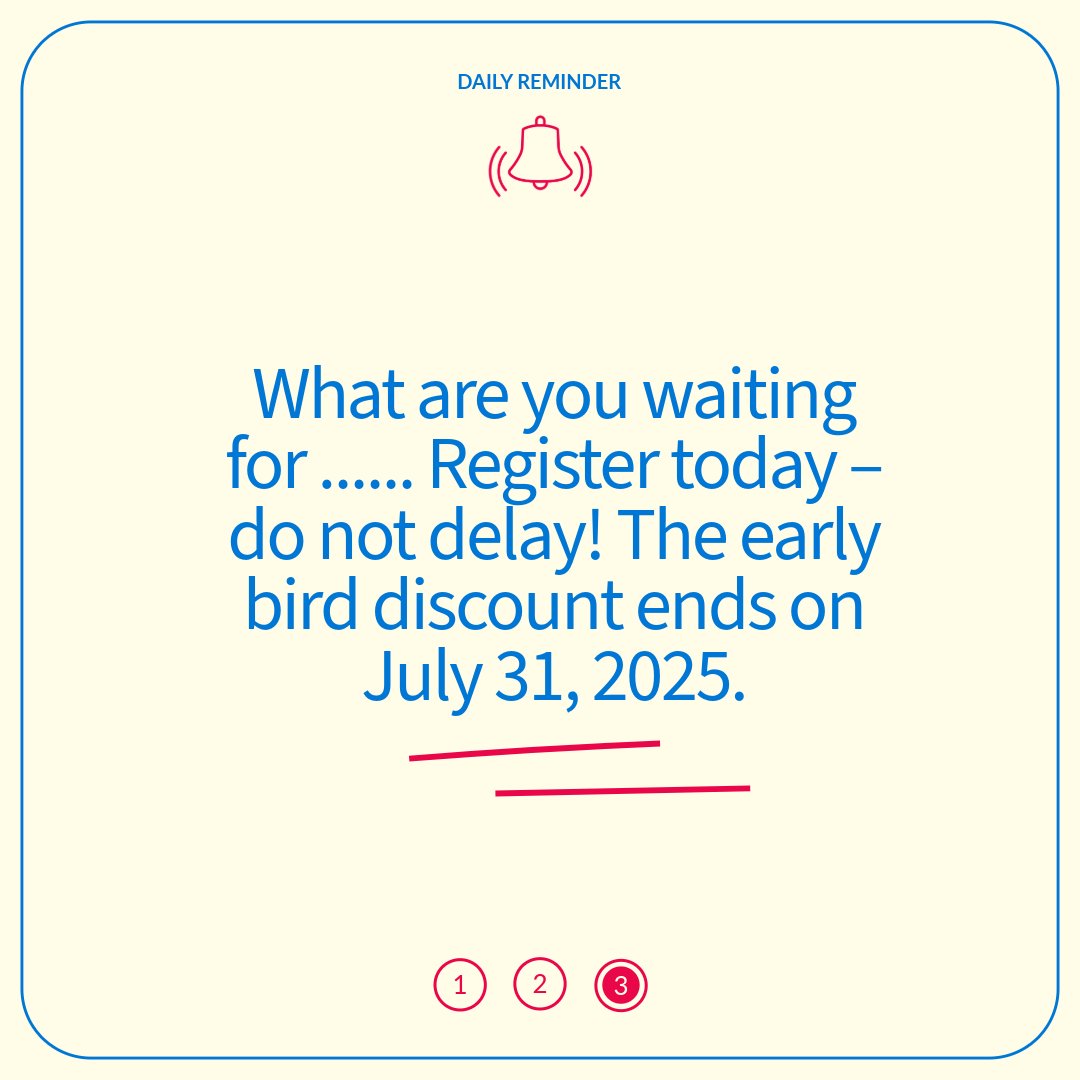 DAILY REMINDER

What are you waiting for ...... Register today – do not delay! The early bird discount ends on July 31, 2025.

1 2 3